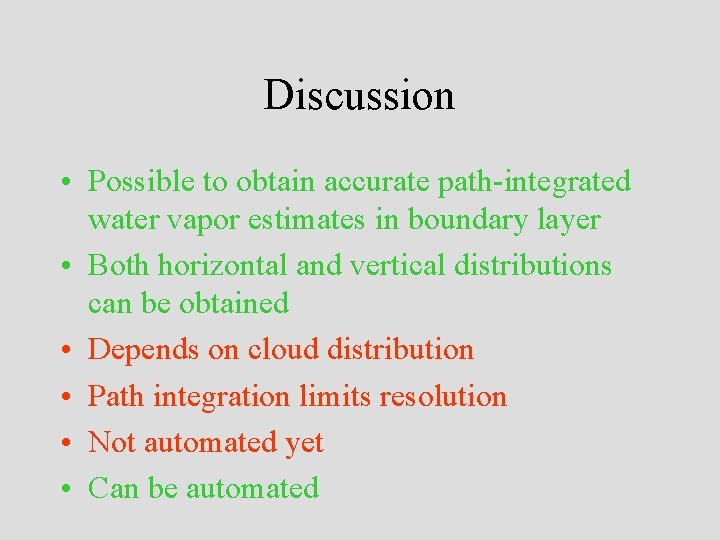 Discussion

• Possible to obtain accurate path-integrated water vapor estimates in boundary layer
• Both horizontal and vertical distributions can be obtained
• Depends on cloud distribution
• Path integration limits resolution
• Not automated yet
• Can be automated